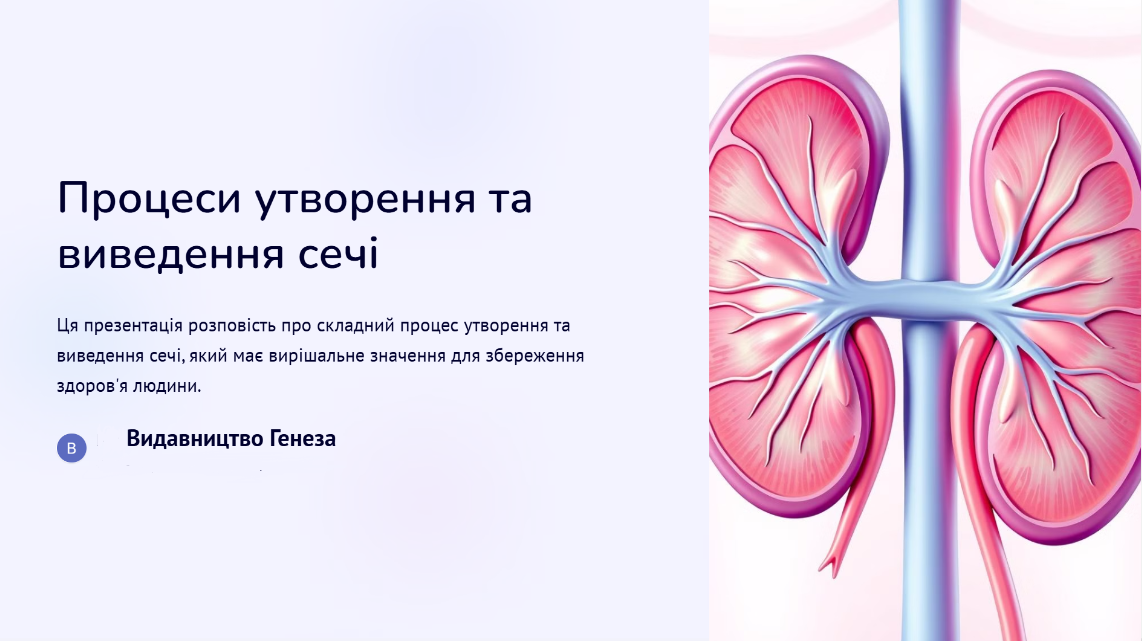 Процеси утворення та виведення сечі

Ця презентація розповість про складний процес утворення та виведення сечі, який має вирішальне значення для збереження здоров'я людини.

В

Видавництво Генеза